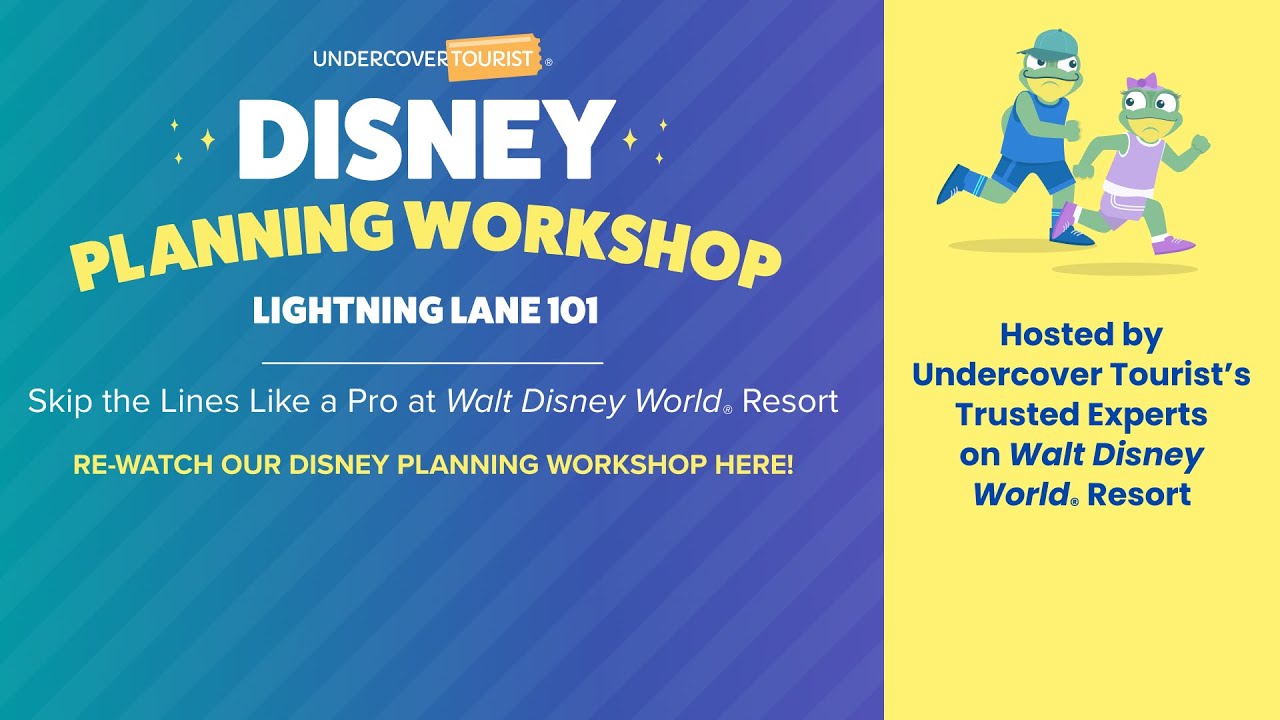 UNDERCOVER TOURIST®

DISNEY
PLANNING WORKSHOP
LIGHTNING LANE 101

Skip the Lines Like a Pro at Walt Disney World® Resort

RE-WATCH OUR DISNEY PLANNING WORKSHOP HERE!

Hosted by Undercover Tourist's Trusted Experts on Walt Disney World® Resort